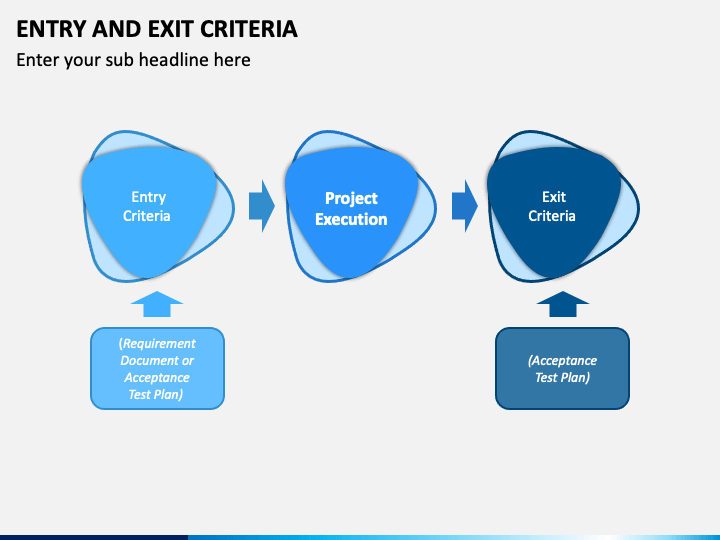 ENTRY AND EXIT CRITERIA

Enter your sub headline here

Entry Criteria

Project Execution

Exit Criteria

(Requirement Document or Acceptance Test Plan)

(Acceptance Test Plan)